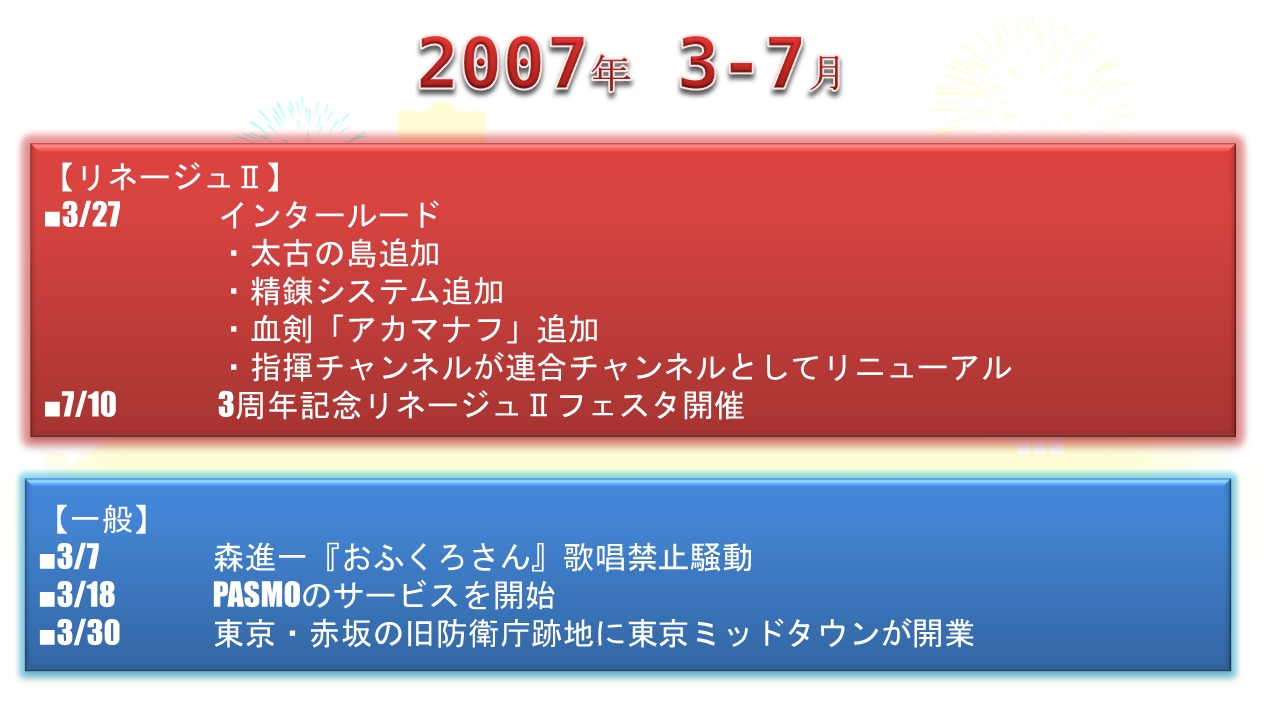 2007年 3-7月

【リネージュⅡ】
■3/27 インタールード
・太古の島追加
・精錬システム追加
・血剣「アカマナフ」追加
・指揮チャンネルが連合チャンネルとしてリニューアル
■7/10 3周年記念リネージュⅡフェスタ開催

【一般】
■3/7 森進一『おふくろさん』歌唱禁止騒動
■3/18 PASMOのサービスを開始
■3/30 東京・赤坂の旧防衛庁跡地に東京ミッドタウンが開業